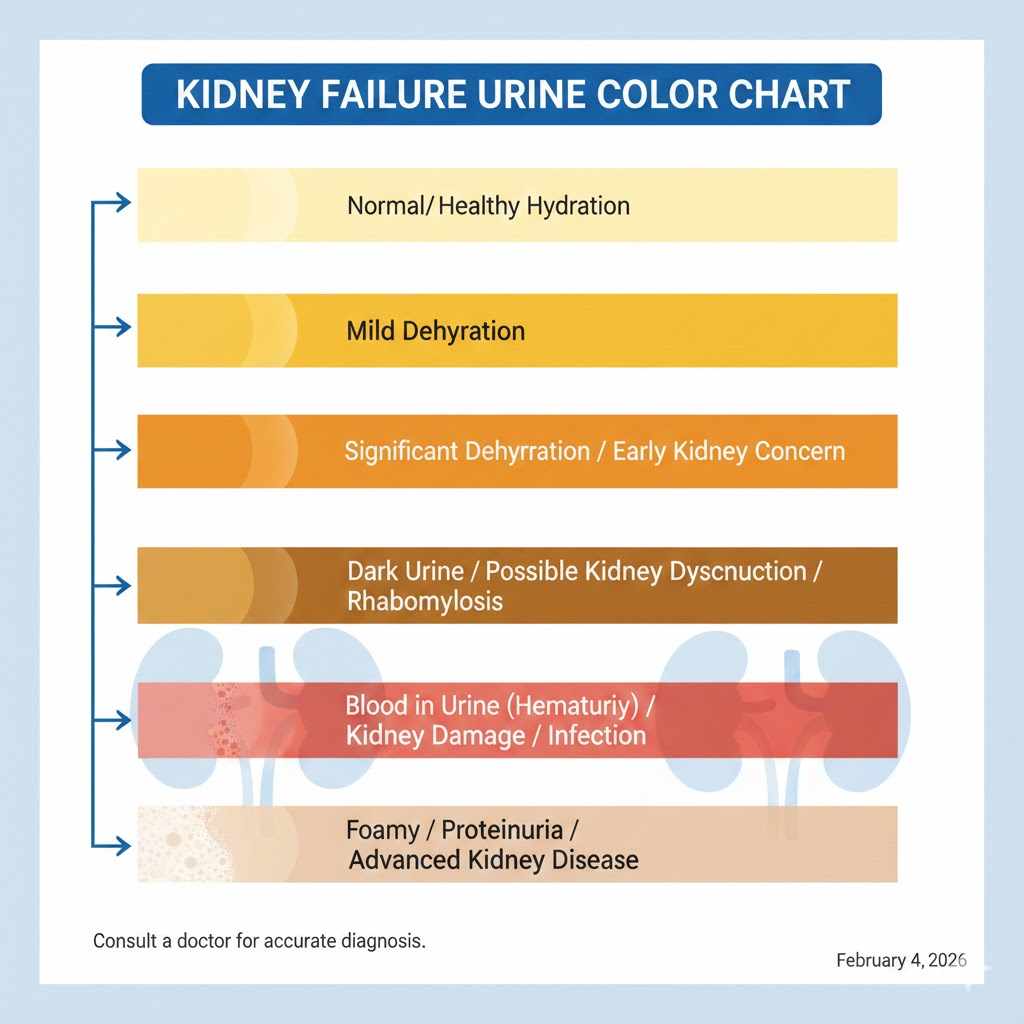 KIDNEY FAILURE URINE COLOR CHART

Normal/ Healthy Hydration

Mild Dehyration

Significant Dehyrration / Early Kidney Concern

Dark Urine / Possible Kidney Dyscnuction / Rhabomylosis

Blood in Urine (Hematuriy) / Kidney Damage / Infection

Foamy / Proteinuria / Advanced Kidney Disease

Consult a doctor for accurate diagnosis.

February 4, 2026